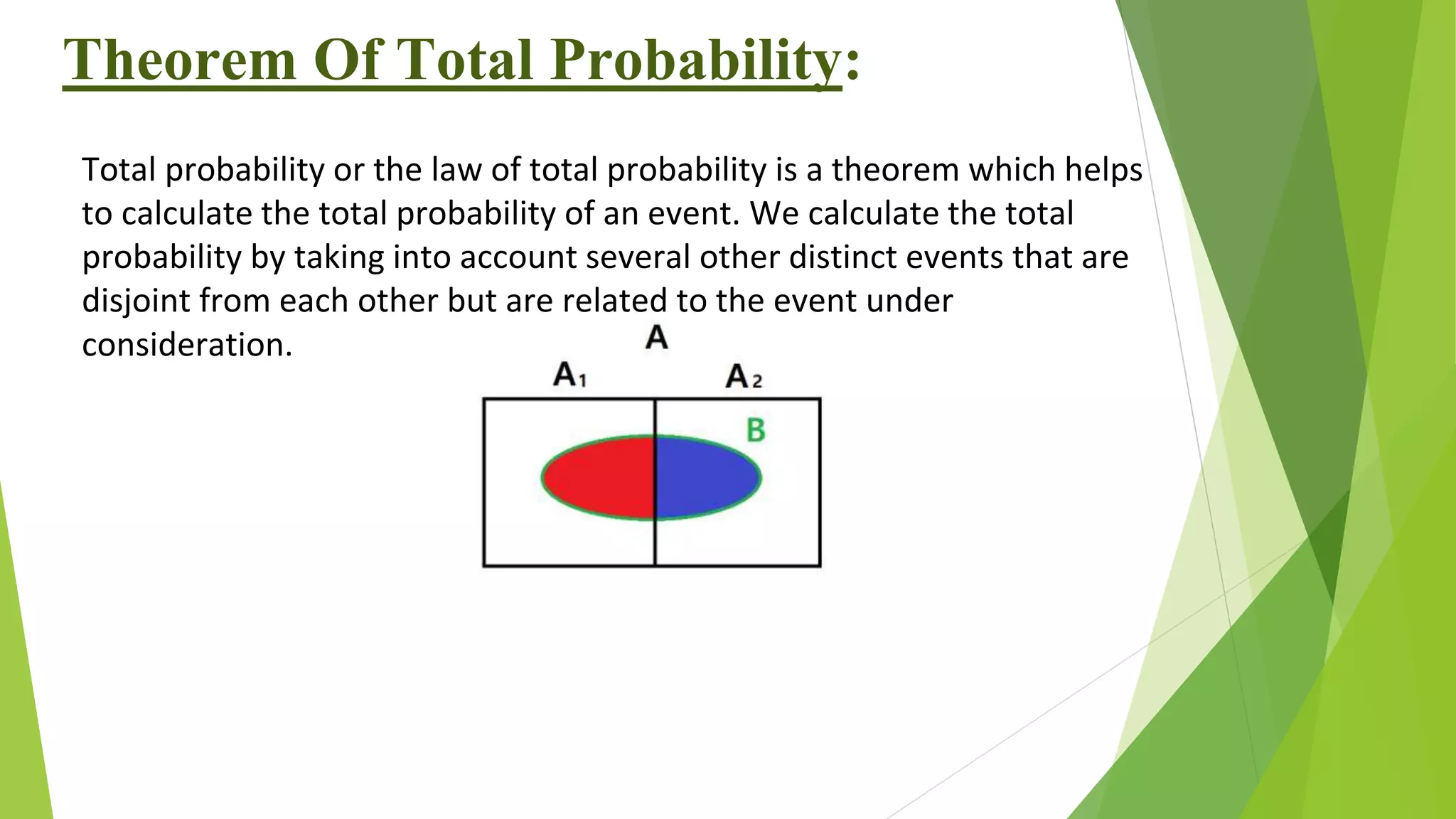 Theorem Of Total Probability:

Total probability or the law of total probability is a theorem which helps to calculate the total probability of an event. We calculate the total probability by taking into account several other distinct events that are disjoint from each other but are related to the event under consideration.

A

$A_1$

$A_2$

B